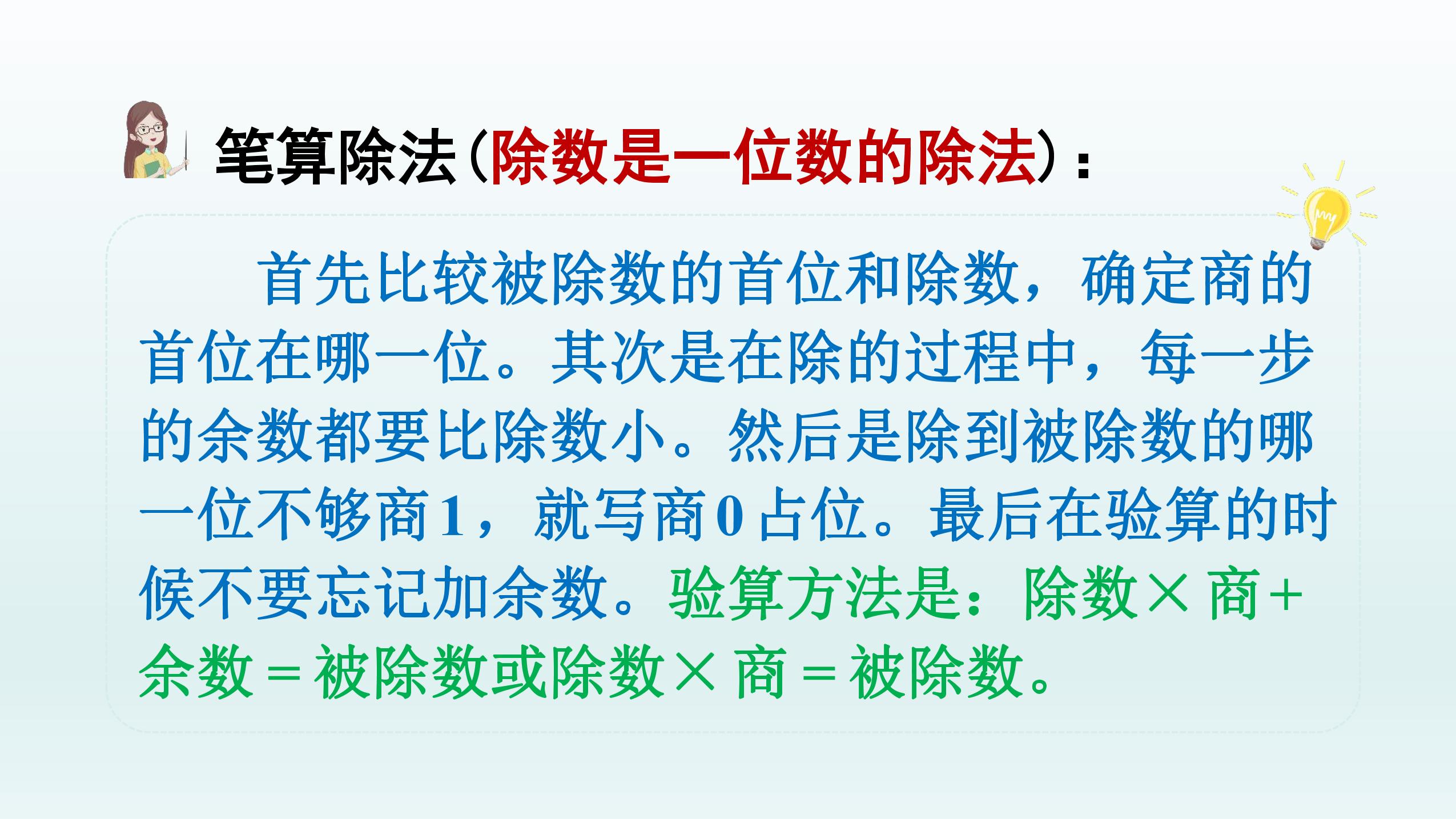 笔算除法(除数是一位数的除法)：

首先比较被除数的首位和除数，确定商的首位在哪一位。其次是在除的过程中，每一步的余数都要比除数小。然后是除到被除数的哪一位不够商1，就写商0占位。最后在验算的时候不要忘记加余数。验算方法是：除数×商+余数=被除数或除数×商=被除数。